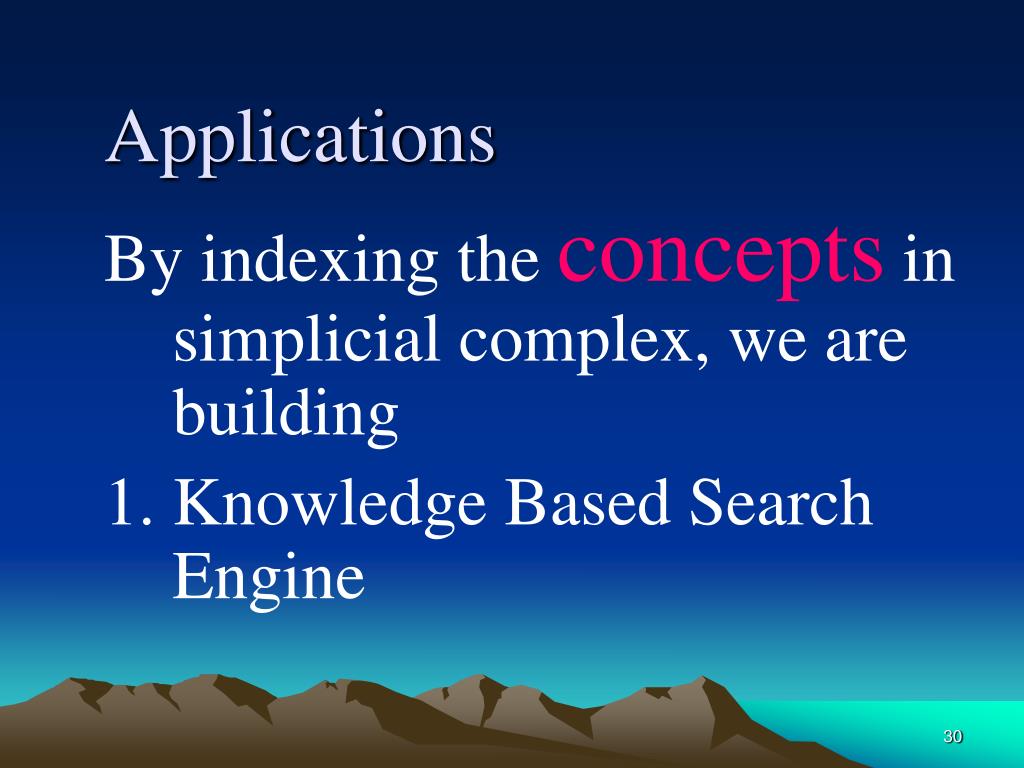 Applications

By indexing the concepts in simplicial complex, we are building

1. Knowledge Based Search Engine

30